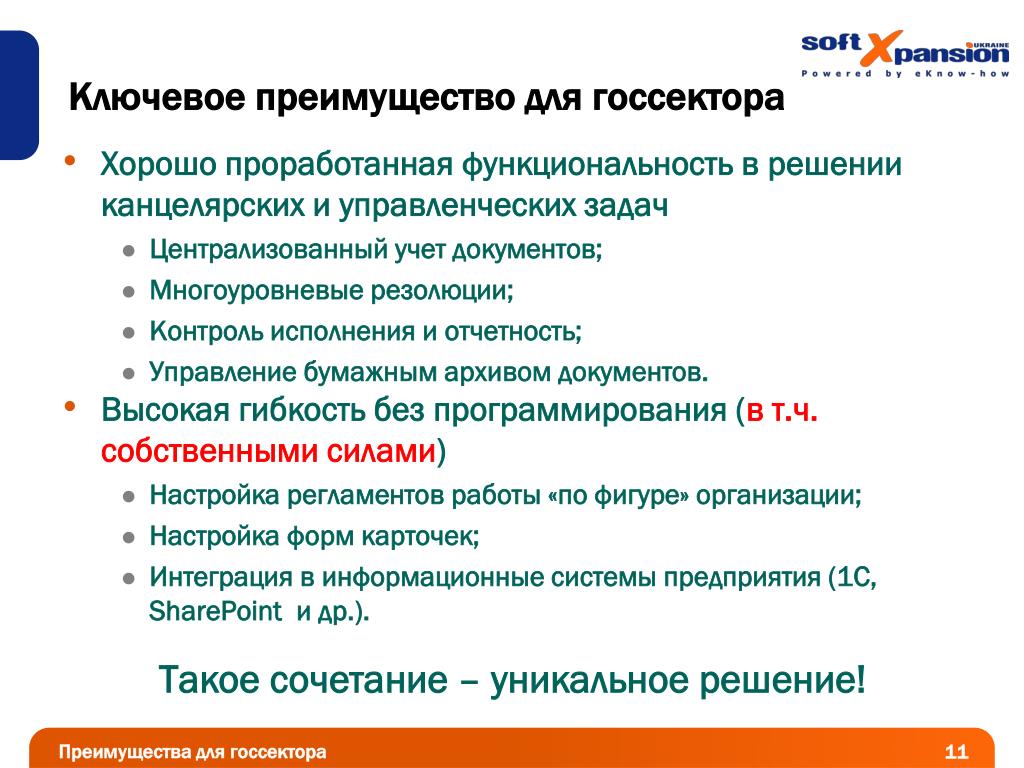 soft Xpansion UKRAINE
Powered by eKnow-how

Ключевое преимущество для госсектора

• Хорошо проработанная функциональность в решении канцелярских и управленческих задач
  ● Централизованный учет документов;
  ● Многоуровневые резолюции;
  ● Контроль исполнения и отчетность;
  ● Управление бумажным архивом документов.
• Высокая гибкость без программирования (в т.ч. собственными силами)
  ● Настройка регламентов работы «по фигуре» организации;
  ● Настройка форм карточек;
  ● Интеграция в информационные системы предприятия (1С, SharePoint и др.).

Такое сочетание – уникальное решение!

Преимущества для госсектора
11